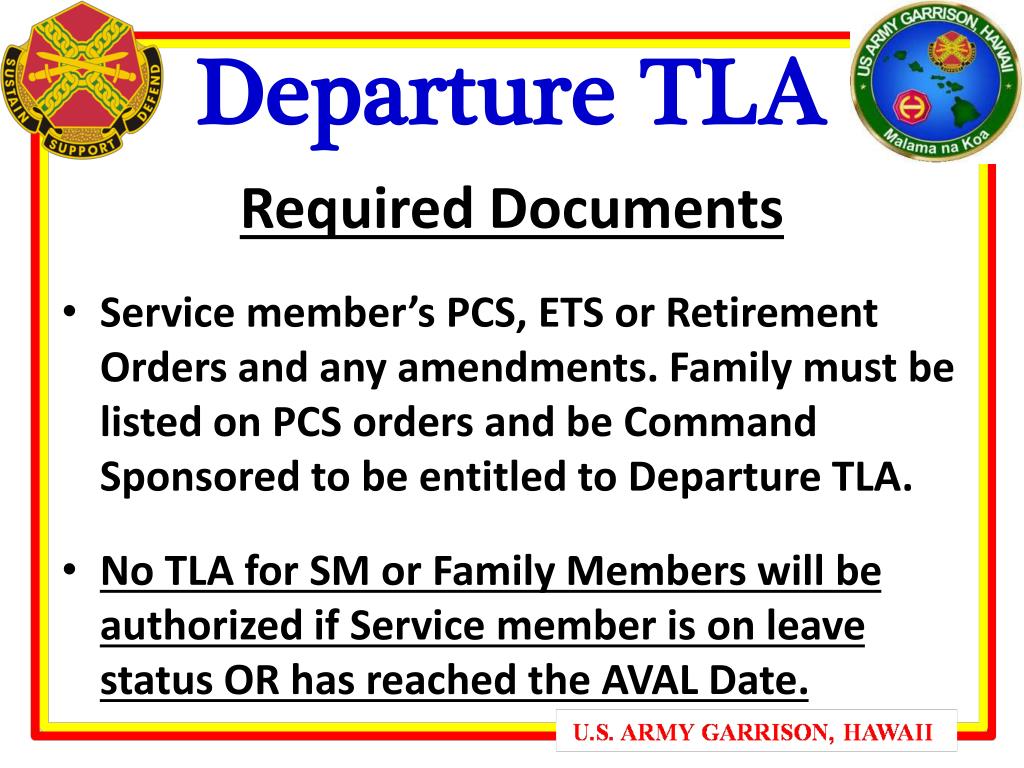 SUSTAIN SUPPORT DEFEND

Departure TLA

US ARMY GARRISON, HAWAII
Malama na Koa

Required Documents

• Service member's PCS, ETS or Retirement Orders and any amendments. Family must be listed on PCS orders and be Command Sponsored to be entitled to Departure TLA.

• No TLA for SM or Family Members will be authorized if Service member is on leave status OR has reached the AVAL Date.

U.S. ARMY GARRISON, HAWAII